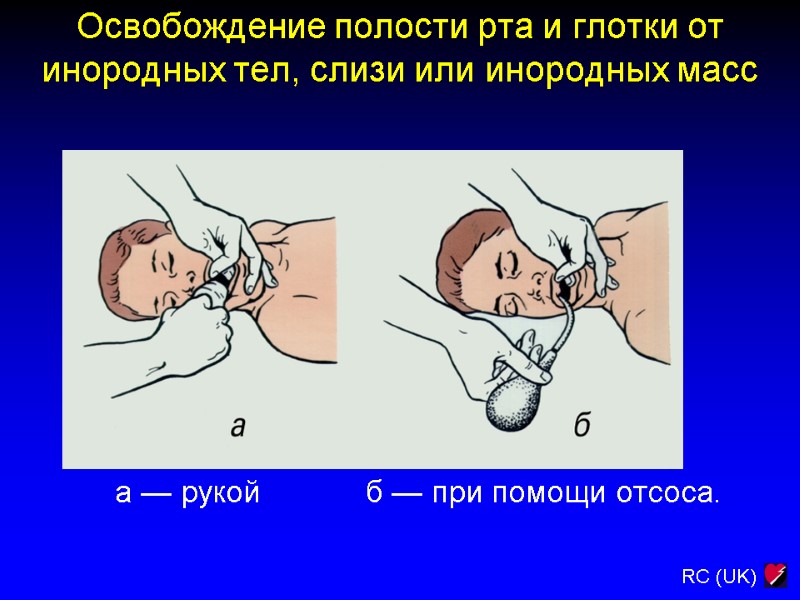 Освобождение полости рта и глотки от инородных тел, слизи или инородных масс

а

б

а — рукой б — при помощи отсоса.

RC (UK)